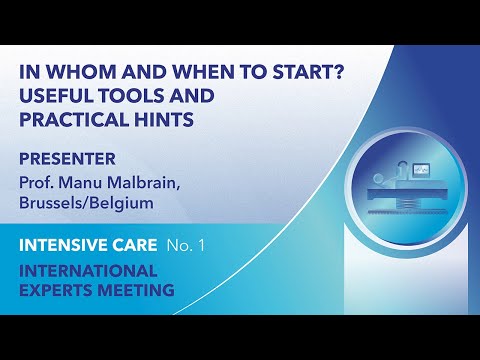 IN WHOM AND WHEN TO START? USEFUL TOOLS AND PRACTICAL HINTS

PRESENTER
Prof. Manu Malbrain, Brussels/Belgium

INTENSIVE CARE No. 1
INTERNATIONAL EXPERTS MEETING